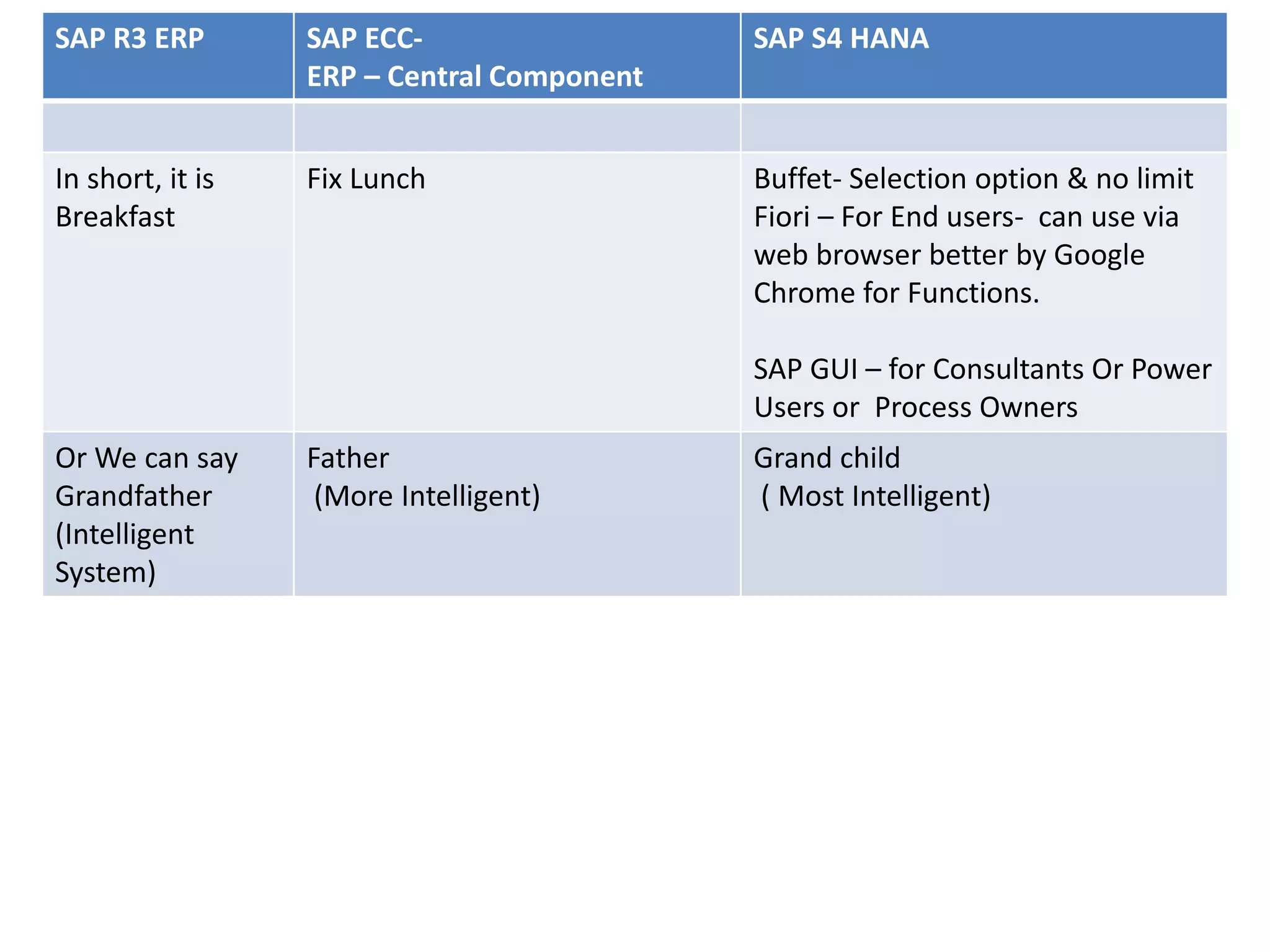 | SAP R3 ERP | SAP ECC- ERP – Central Component | SAP S4 HANA |
|---|---|---|
| | | |
| In short, it is Breakfast | Fix Lunch | Buffet- Selection option & no limit Fiori – For End users- can use via web browser better by Google Chrome for Functions. SAP GUI – for Consultants Or Power Users or Process Owners |
| Or We can say Grandfather (Intelligent System) | Father (More Intelligent) | Grand child ( Most Intelligent) |